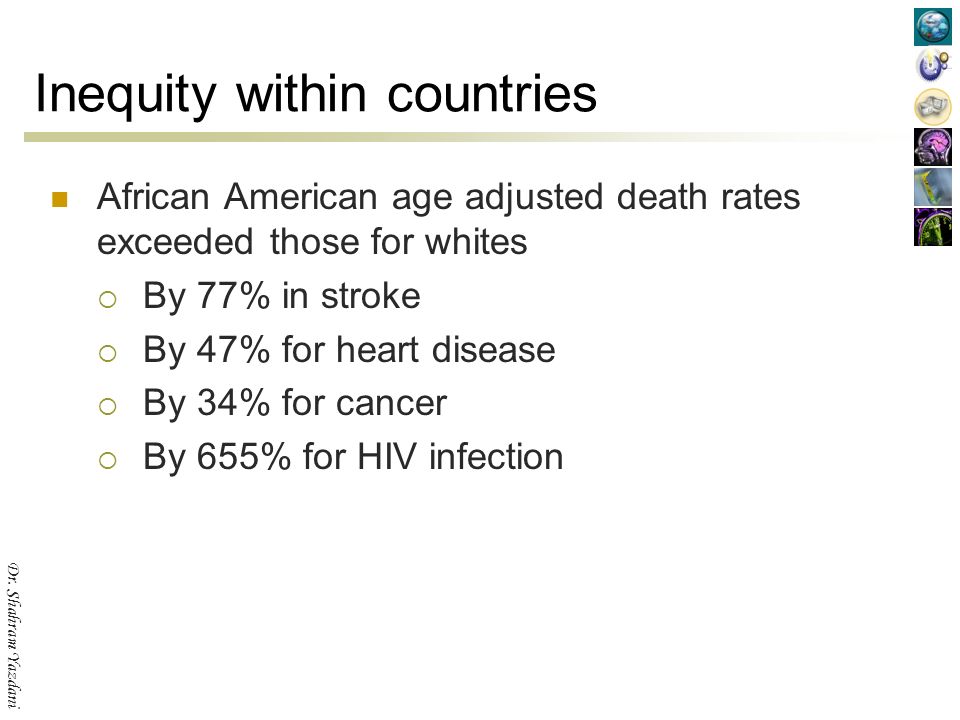 Inequity within countries

African American age adjusted death rates exceeded those for whites

By 77% in stroke

By 47% for heart disease

By 34% for cancer

By 655% for HIV infection

Dr. Shahram Yazdani